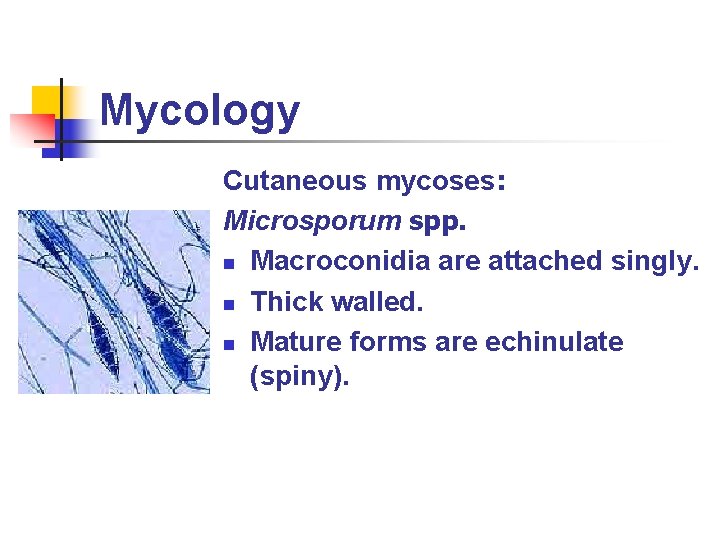 Mycology

Cutaneous mycoses:

Microsporum spp.

- Macroconidia are attached singly.
- Thick walled.
- Mature forms are echinulate (spiny).